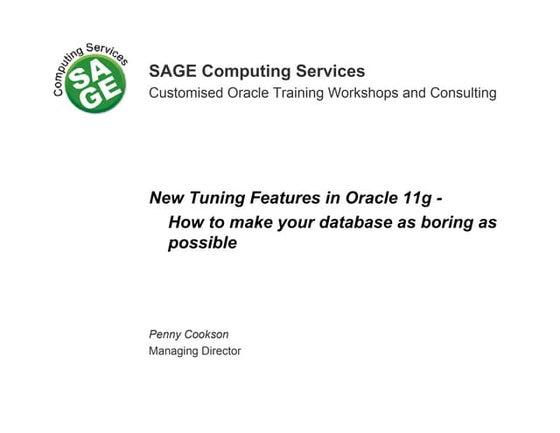 Computing Services
SAGE

SAGE Computing Services
Customised Oracle Training Workshops and Consulting

New Tuning Features in Oracle 11g -
How to make your database as boring as possible

Penny Cookson
Managing Director